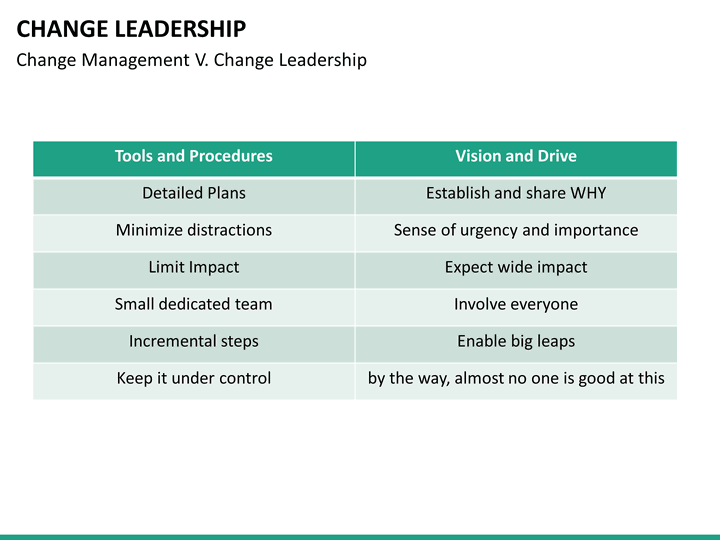 CHANGE LEADERSHIP

Change Management V. Change Leadership

| Tools and Procedures | Vision and Drive |
|---|---|
| Detailed Plans | Establish and share WHY |
| Minimize distractions | Sense of urgency and importance |
| Limit Impact | Expect wide impact |
| Small dedicated team | Involve everyone |
| Incremental steps | Enable big leaps |
| Keep it under control | by the way, almost no one is good at this |